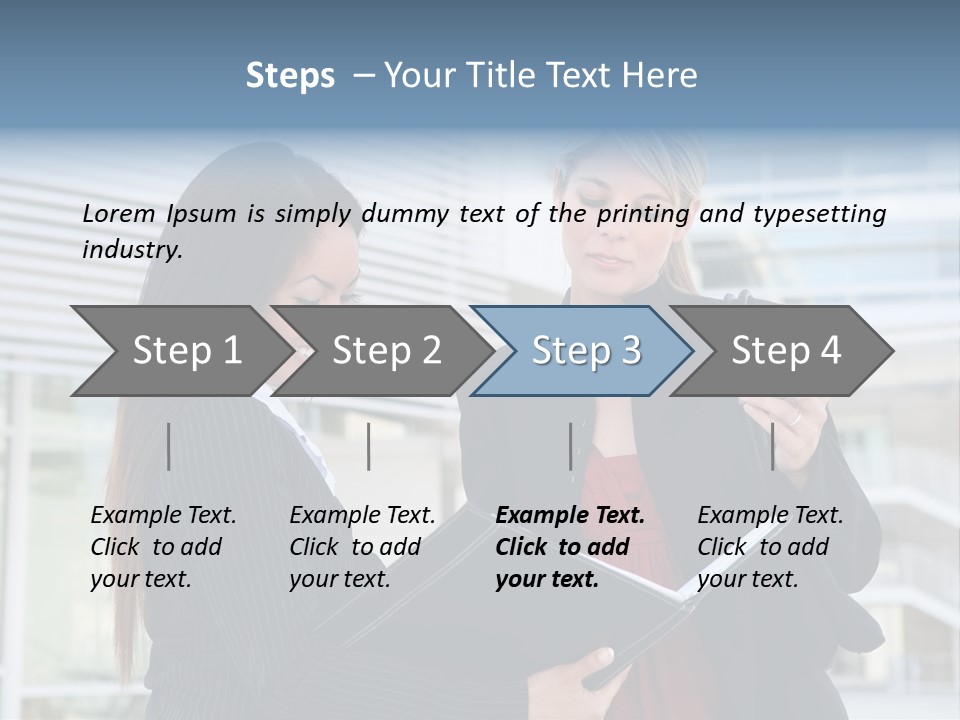 Steps – Your Title Text Here

Lorem Ipsum is simply dummy text of the printing and typesetting industry.

Step 1

Step 2

Step 3

Step 4

Example Text. Click to add your text.

Example Text. Click to add your text.

Example Text. Click to add your text.

Example Text. Click to add your text.